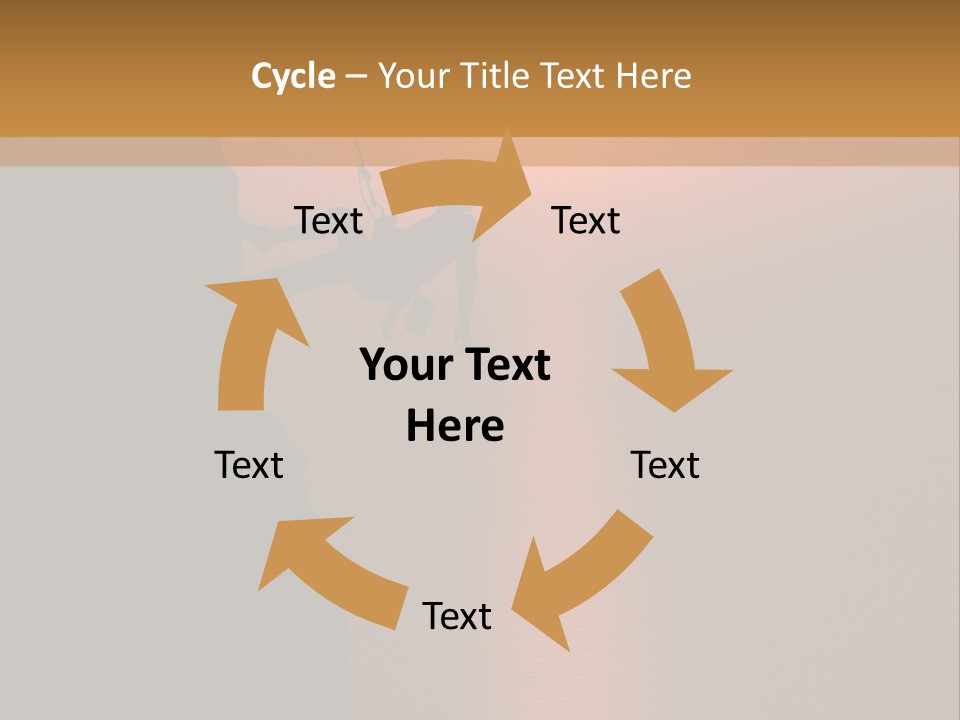 Cycle – Your Title Text Here

Text

Text

Your Text Here

Text

Text

Text